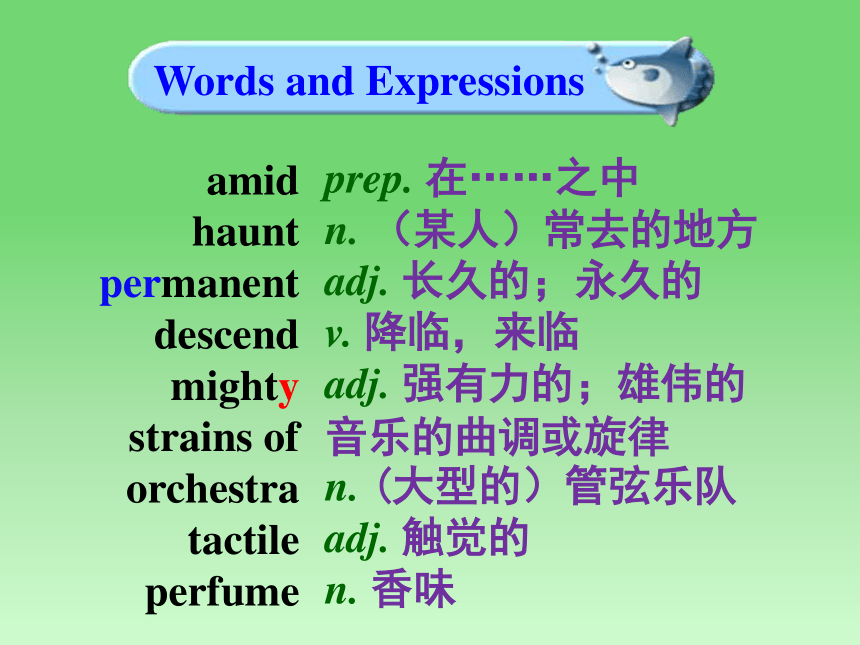 Words and Expressions

amid prep. 在……之中
haunt n. （某人）常去的地方
permanent adj. 长久的；永久的
descend v. 降临，来临
mighty adj. 强有力的；雄伟的
strains of 音乐的曲调或旋律
orchestra n.（大型的）管弦乐队
tactile adj. 触觉的
perfume n. 香味